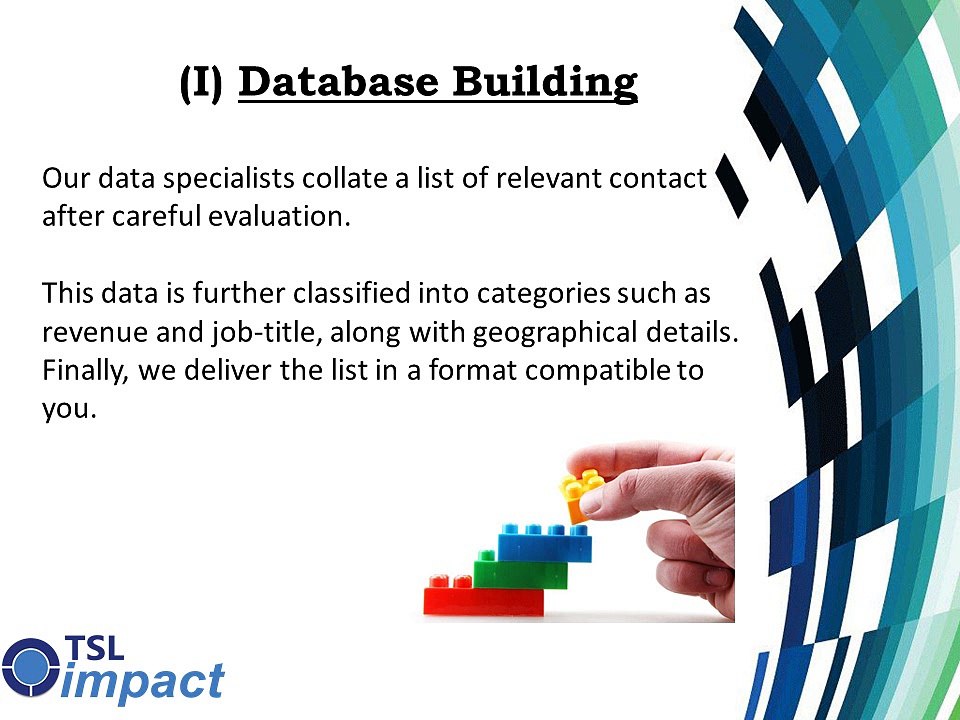 (I) Database Building

Our data specialists collate a list of relevant contact after careful evaluation.

This data is further classified into categories such as revenue and job-title, along with geographical details. Finally, we deliver the list in a format compatible to you.

TSL impact